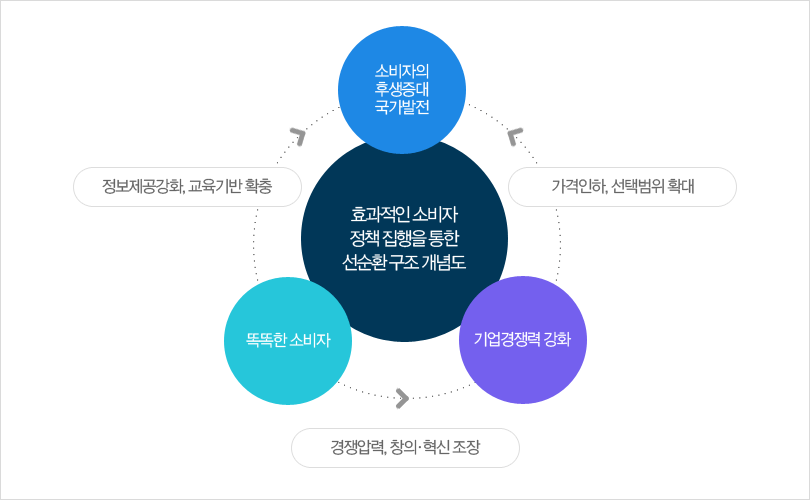 소비자의
후생증대
국가발전

정보제공강화, 교육기반 확충

가격인하, 선택범위 확대

효과적인 소비자
정책 집행을 통한
선순환 구조 개념도

똑똑한 소비자

기업경쟁력 강화

경쟁압력, 창의·혁신 조장